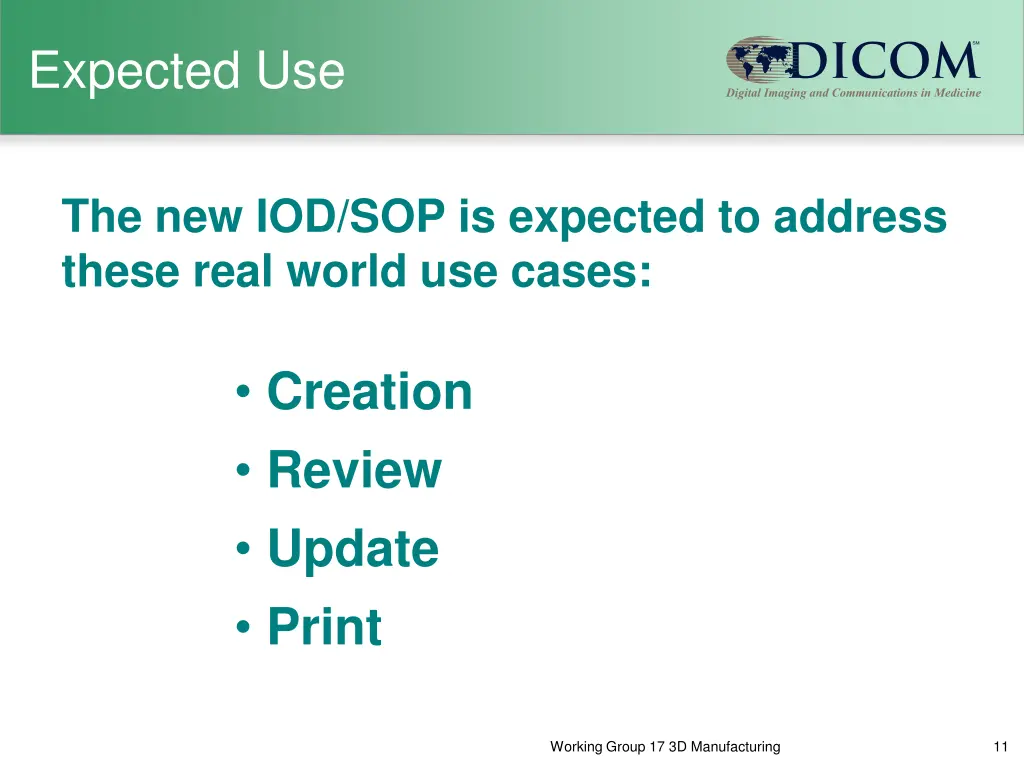 Expected Use

DICOM℠
Digital Imaging and Communications in Medicine

The new IOD/SOP is expected to address these real world use cases:

• Creation
• Review
• Update
• Print

Working Group 17 3D Manufacturing

11